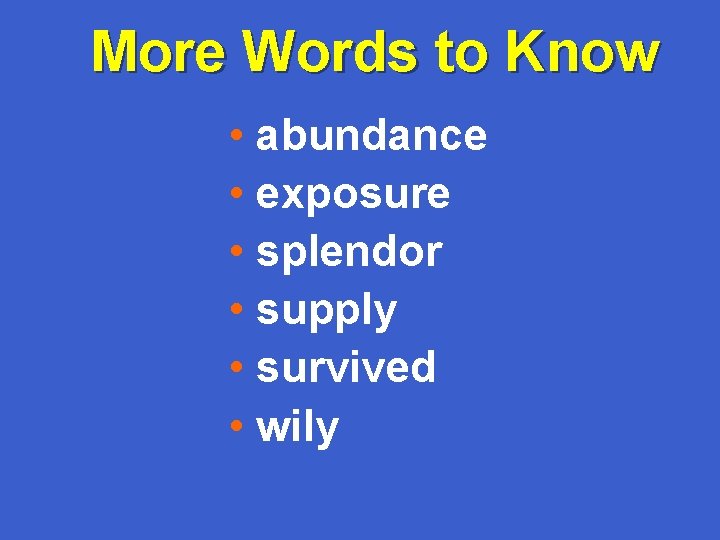 More Words to Know

• abundance
• exposure
• splendor
• supply
• survived
• wily